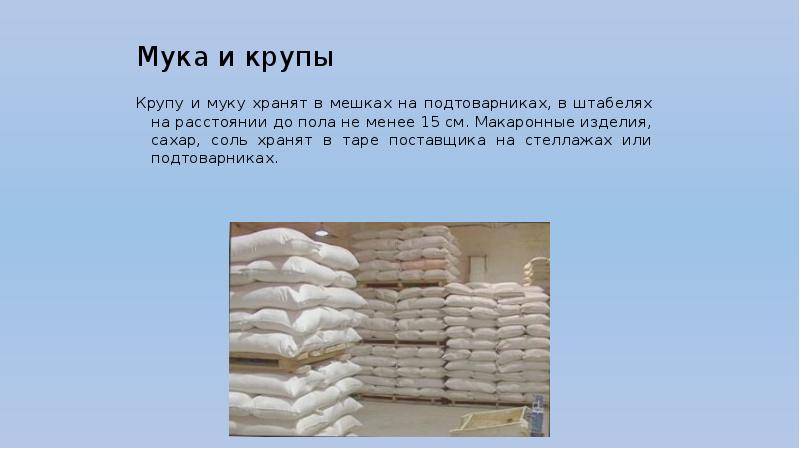 Мука и крупы

Крупу и муку хранят в мешках на подтоварниках, в штабелях на расстоянии до пола не менее 15 см. Макаронные изделия, сахар, соль хранят в таре поставщика на стеллажах или подтоварниках.